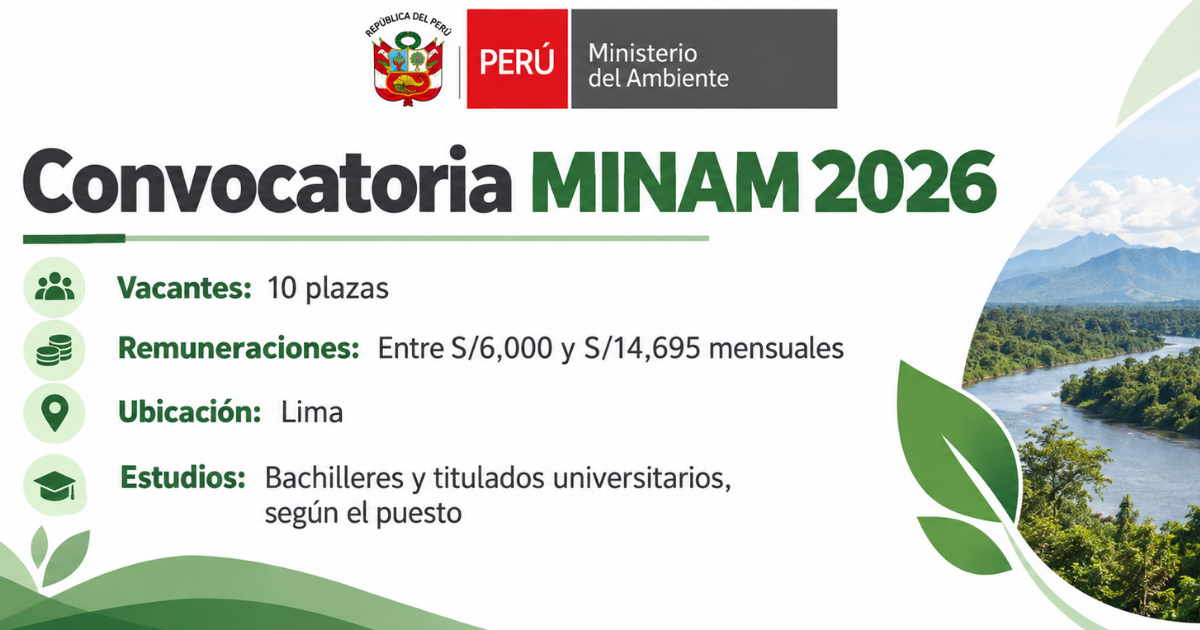 REPÚBLICA DEL PERÚ

PERÚ Ministerio del Ambiente

Convocatoria MINAM 2026

Vacantes: 10 plazas

Remuneraciones: Entre S/6,000 y S/14,695 mensuales

Ubicación: Lima

Estudios: Bachilleres y titulados universitarios, según el puesto